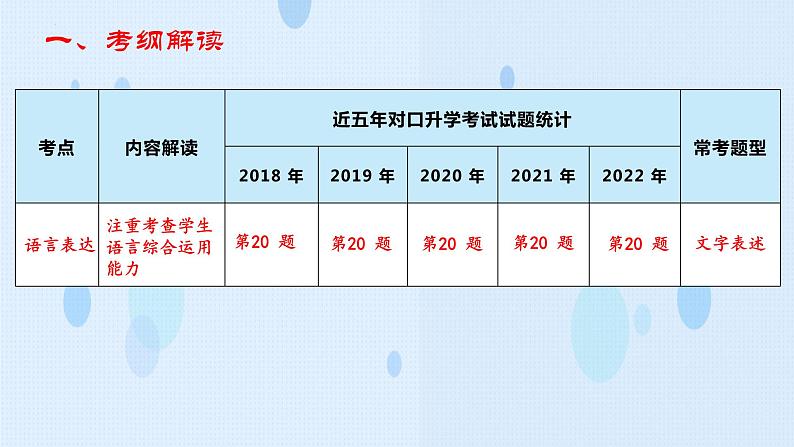 一、考纲解读

| 考点 | 内容解读 | 近五年对口升学考试试题统计 | | | | | 常考题型 |
|---|---|---|---|---|---|---|---|
| | | 2018 年 | 2019 年 | 2020 年 | 2021 年 | 2022 年 | |
| 语言表达 | 注重考查学生语言综合运用能力 | 第20 题 | 第20 题 | 第20 题 | 第20 题 | 第20 题 | 文字表述 |